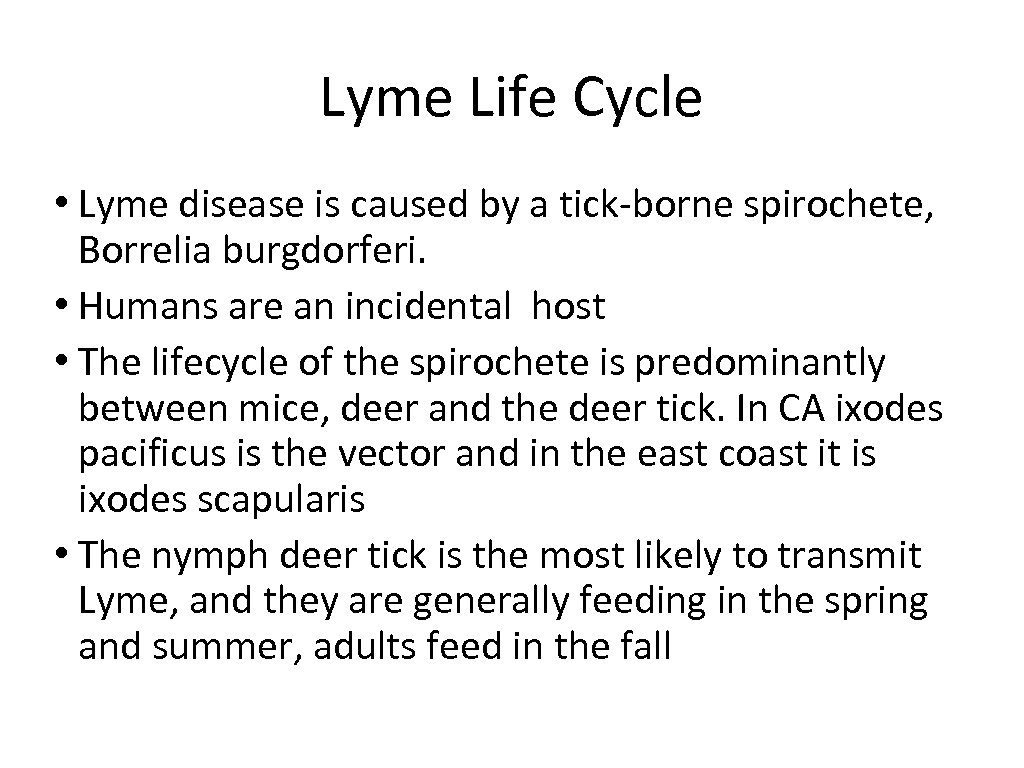 Lyme Life Cycle

• Lyme disease is caused by a tick-borne spirochete, Borrelia burgdorferi.
• Humans are an incidental host
• The lifecycle of the spirochete is predominantly between mice, deer and the deer tick. In CA ixodes pacificus is the vector and in the east coast it is ixodes scapularis
• The nymph deer tick is the most likely to transmit Lyme, and they are generally feeding in the spring and summer, adults feed in the fall